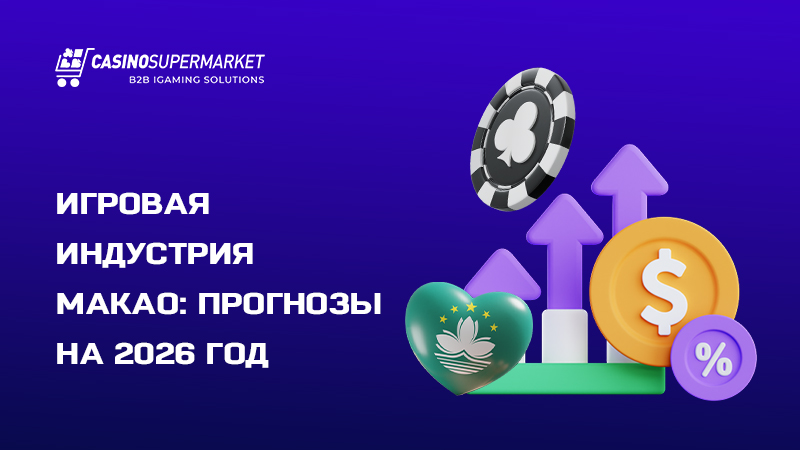 CASINOSUPERMARKET
B2B IGAMING SOLUTIONS

ИГРОВАЯ ИНДУСТРИЯ МАКАО: ПРОГНОЗЫ НА 2026 ГОД

$

%